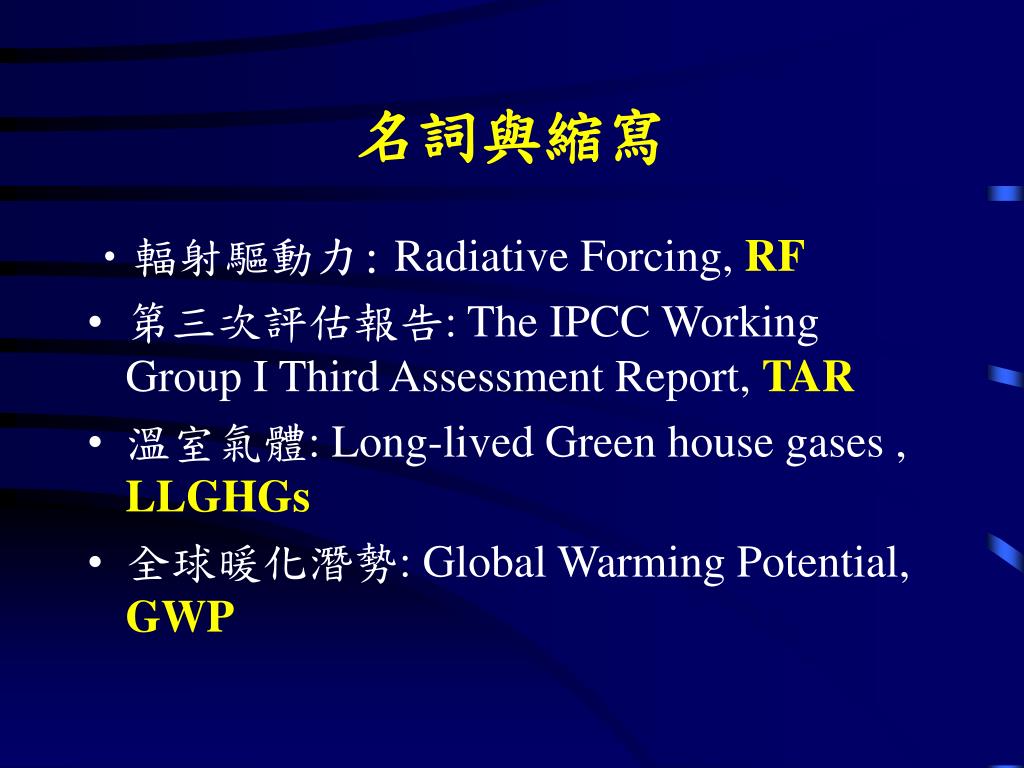 名詞與縮寫

• 輻射驅動力 : Radiative Forcing, RF
• 第三次評估報告: The IPCC Working Group I Third Assessment Report, TAR
• 溫室氣體: Long-lived Green house gases , LLGHGs
• 全球暖化潛勢: Global Warming Potential, GWP